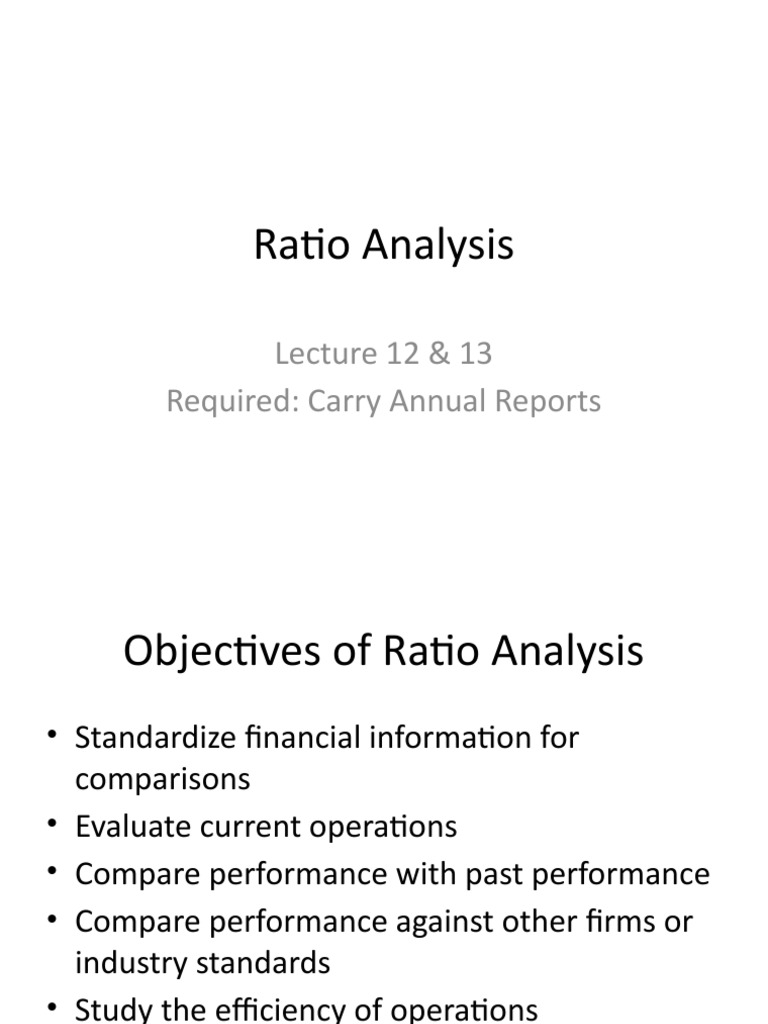 Ratio Analysis

Lecture 12 & 13
Required: Carry Annual Reports

Objectives of Ratio Analysis

• Standardize financial information for comparisons
• Evaluate current operations
• Compare performance with past performance
• Compare performance against other firms or industry standards
• Study the efficiency of operations